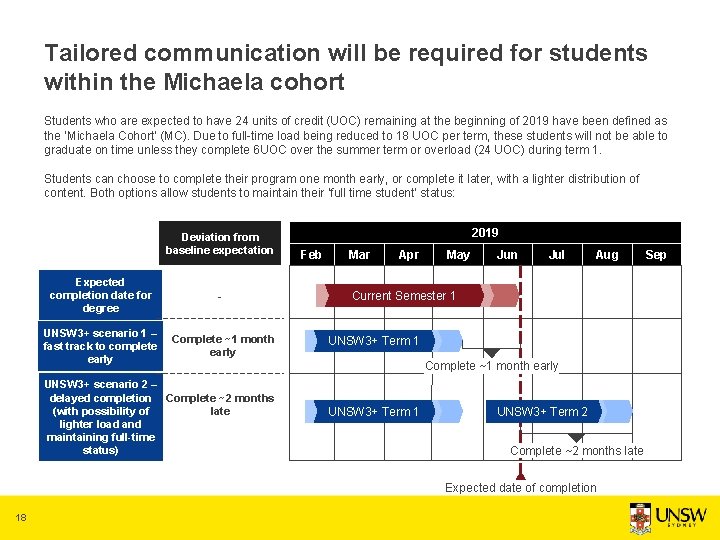 Tailored communication will be required for students within the Michaela cohort

Students who are expected to have 24 units of credit (UOC) remaining at the beginning of 2019 have been defined as the 'Michaela Cohort' (MC). Due to full-time load being reduced to 18 UOC per term, these students will not be able to graduate on time unless they complete 6UOC over the summer term or overload (24 UOC) during term 1.

Students can choose to complete their program one month early, or complete it later, with a lighter distribution of content. Both options allow students to maintain their 'full time student' status:

Deviation from baseline expectation

2019

Feb Mar Apr May Jun Jul Aug Sep

Expected completion date for degree

-

Current Semester 1

UNSW3+ scenario 1 – fast track to complete early

Complete ~1 month early

UNSW3+ Term 1

Complete ~1 month early

UNSW3+ scenario 2 – delayed completion (with possibility of lighter load and maintaining full-time status)

Complete ~2 months late

UNSW3+ Term 1

UNSW3+ Term 2

Complete ~2 months late

Expected date of completion

18

UNSW SYDNEY